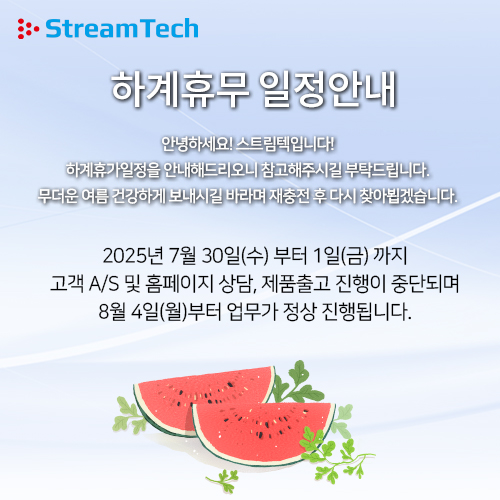 StreamTech

하계휴무 일정안내

안녕하세요! 스트림텍입니다!
하계휴가일정을 안내해드리오니 참고해주시길 부탁드립니다.
무더운 여름 건강하게 보내시길 바라며 재충전 후 다시 찾아뵙겠습니다.

2025년 7월 30일(수) 부터 1일(금) 까지
고객 A/S 및 홈페이지 상담, 제품출고 진행이 중단되며
8월 4일(월)부터 업무가 정상 진행됩니다.